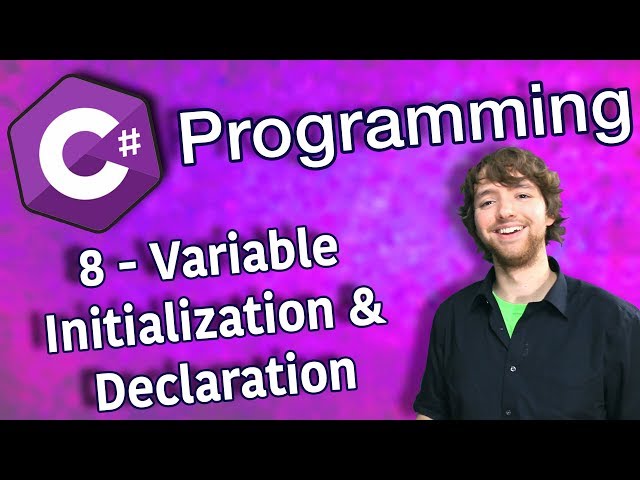 C#

Programming

8 - Variable Initialization & Declaration